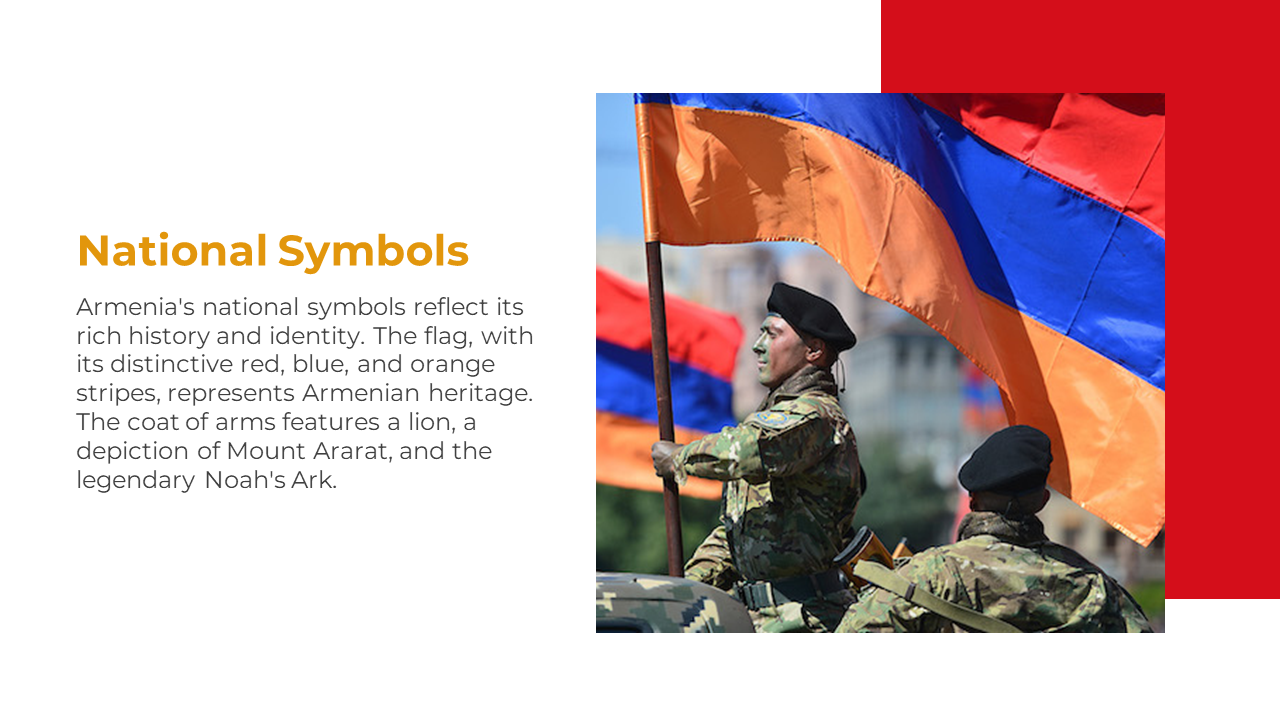 National Symbols

Armenia's national symbols reflect its rich history and identity. The flag, with its distinctive red, blue, and orange stripes, represents Armenian heritage. The coat of arms features a lion, a depiction of Mount Ararat, and the legendary Noah's Ark.